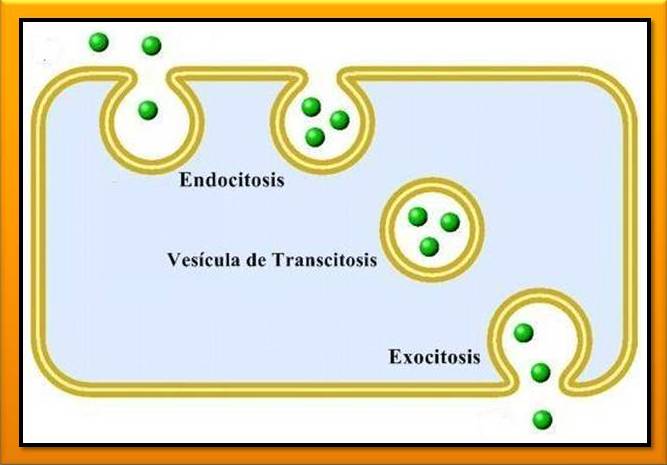 Endocitosis

Vesícula de Transcitosis

Exocitosis